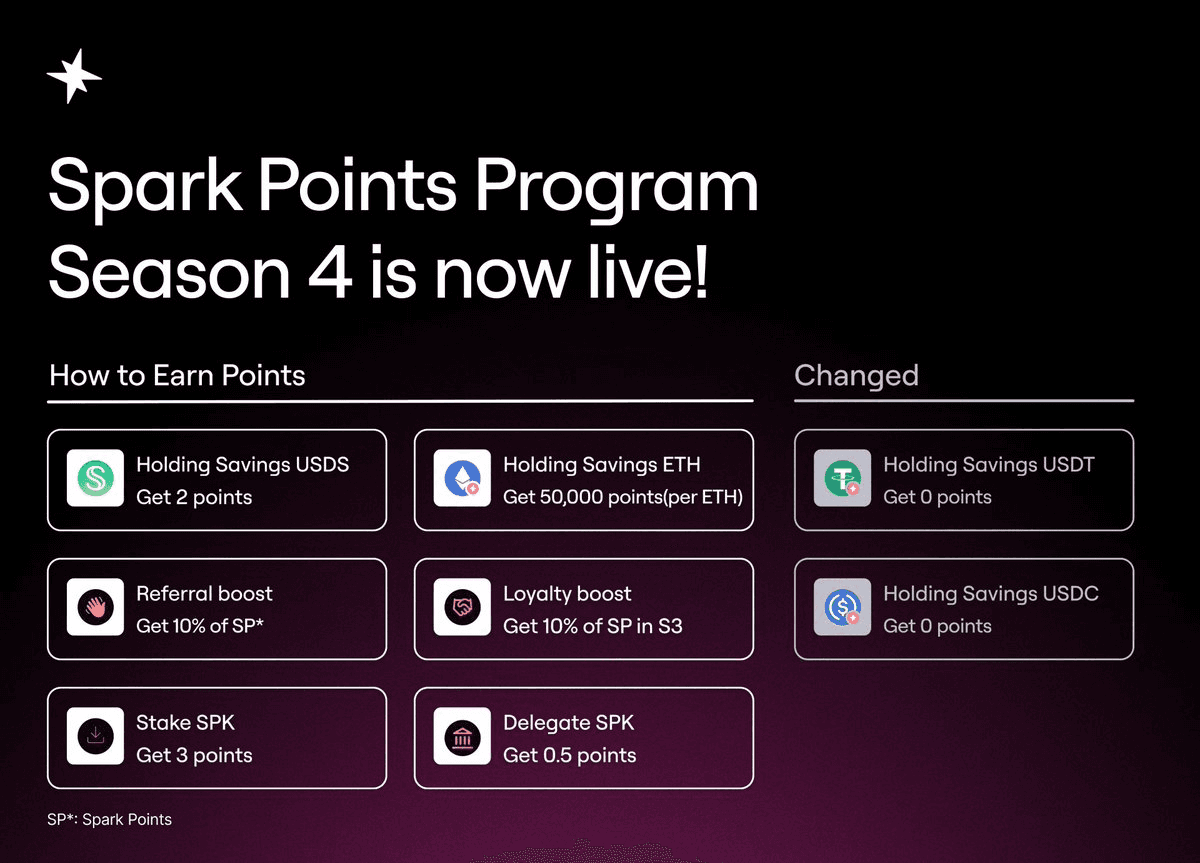 Spark Points Program Season 4 is now live!

How to Earn Points

Holding Savings USDS
Get 2 points

Holding Savings ETH
Get 50,000 points(per ETH)

Referral boost
Get 10% of SP*

Loyalty boost
Get 10% of SP in S3

Stake SPK
Get 3 points

Delegate SPK
Get 0.5 points

Changed

Holding Savings USDT
Get 0 points

Holding Savings USDC
Get 0 points

SP*: Spark Points